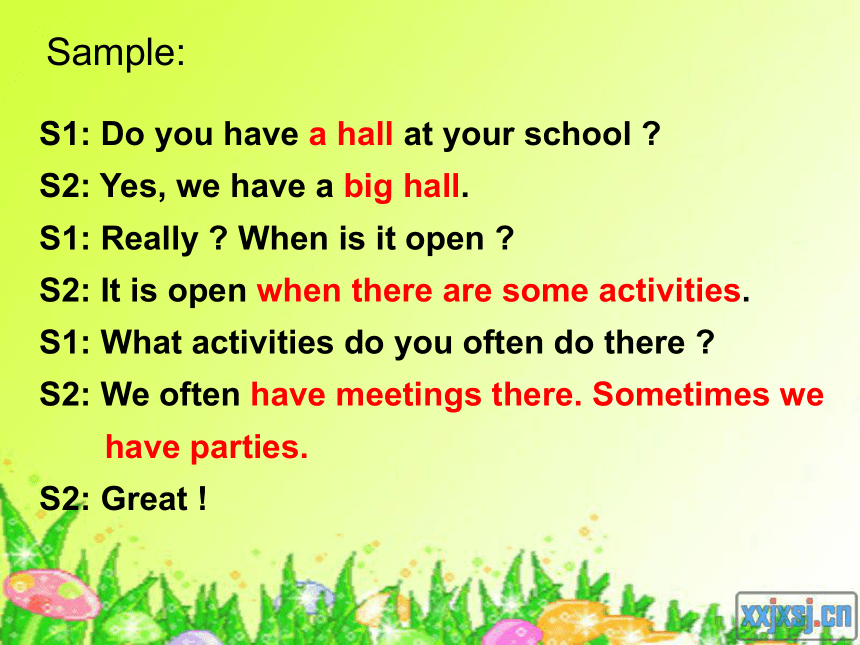 Sample:

S1: Do you have a hall at your school ?
S2: Yes, we have a big hall.
S1: Really ? When is it open ?
S2: It is open when there are some activities.
S1: What activities do you often do there ?
S2: We often have meetings there. Sometimes we have parties.
S2: Great !

xxjxsj.cn